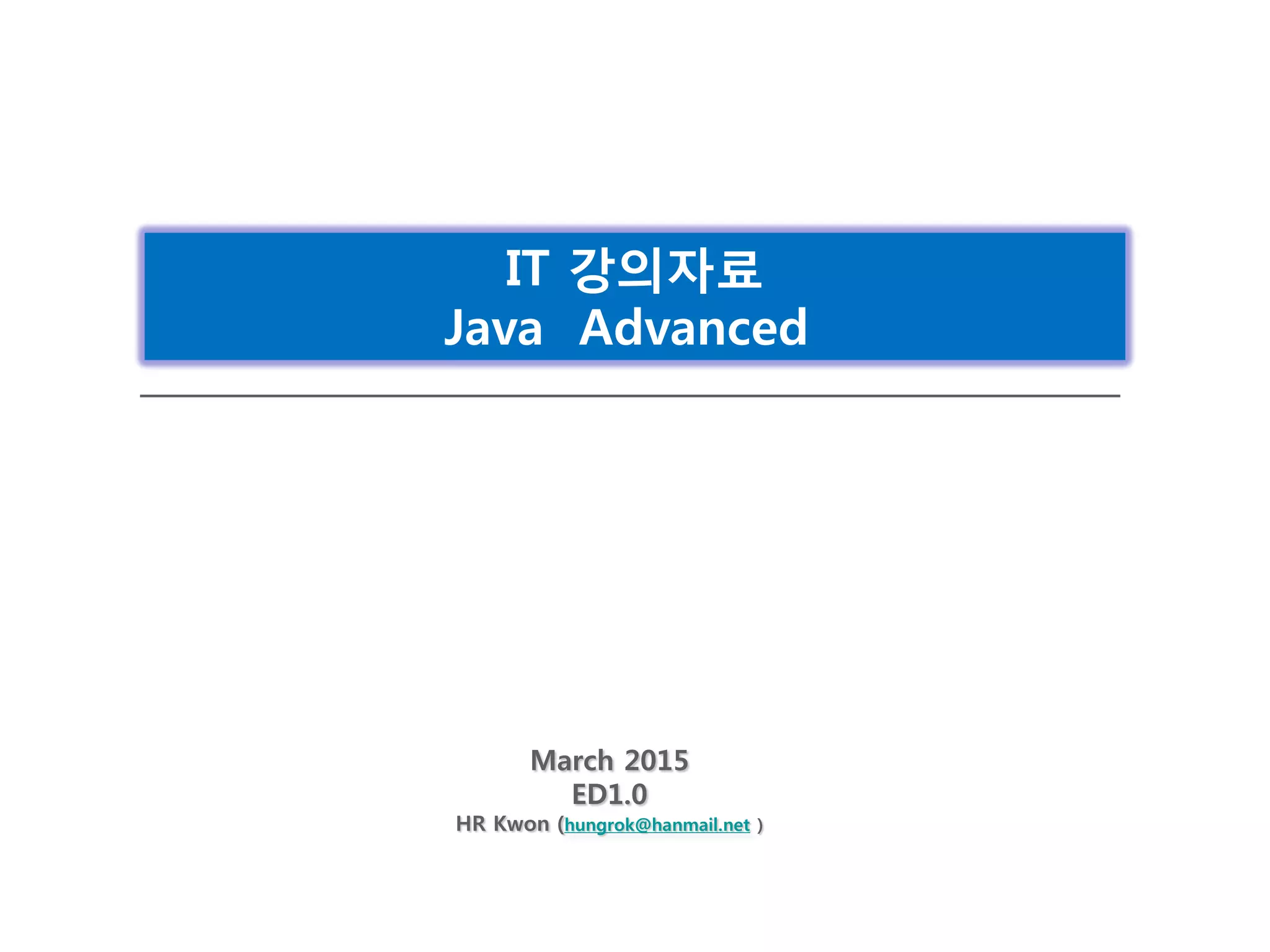 IT 강의자료
Java Advanced

March 2015
ED1.0
HR Kwon (hungrok@hanmail.net )